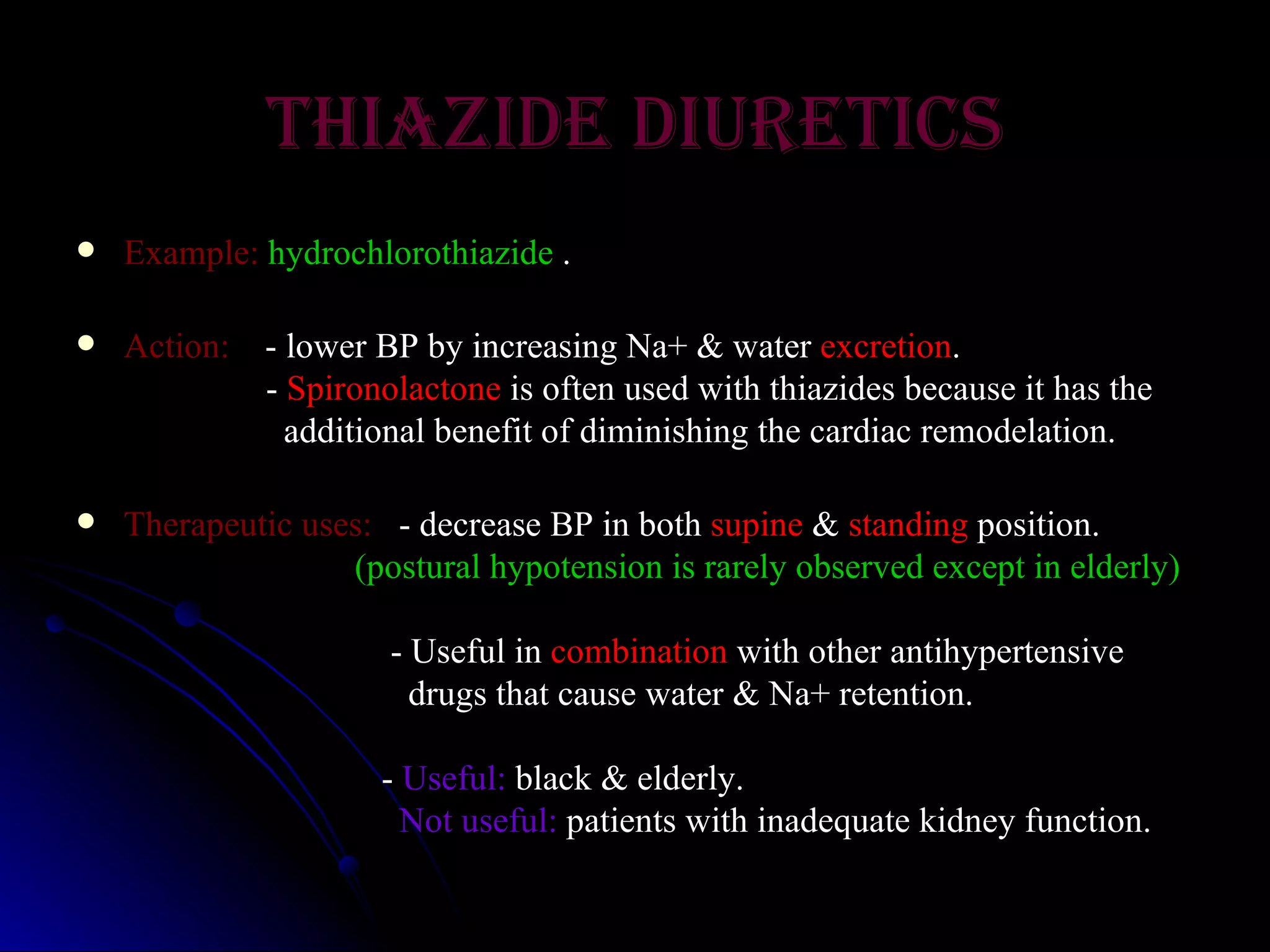 THIAZIDE DIURETICS

• Example: hydrochlorothiazide .

• Action: - lower BP by increasing Na+ & water excretion.
- Spironolactone is often used with thiazides because it has the additional benefit of diminishing the cardiac remodelation.

• Therapeutic uses: - decrease BP in both supine & standing position.
(postural hypotension is rarely observed except in elderly)

- Useful in combination with other antihypertensive drugs that cause water & Na+ retention.

- Useful: black & elderly.
Not useful: patients with inadequate kidney function.